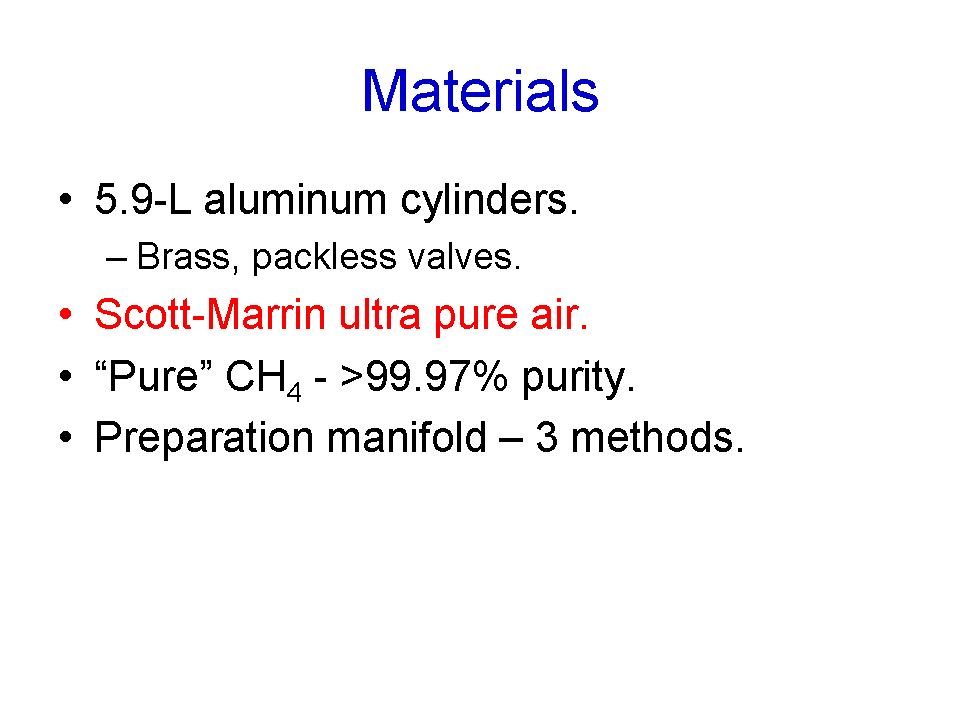 Materials

• 5.9-L aluminum cylinders.
– Brass, packless valves.
• Scott-Marrin ultra pure air.
• “Pure” $CH_4$ - >99.97% purity.
• Preparation manifold – 3 methods.